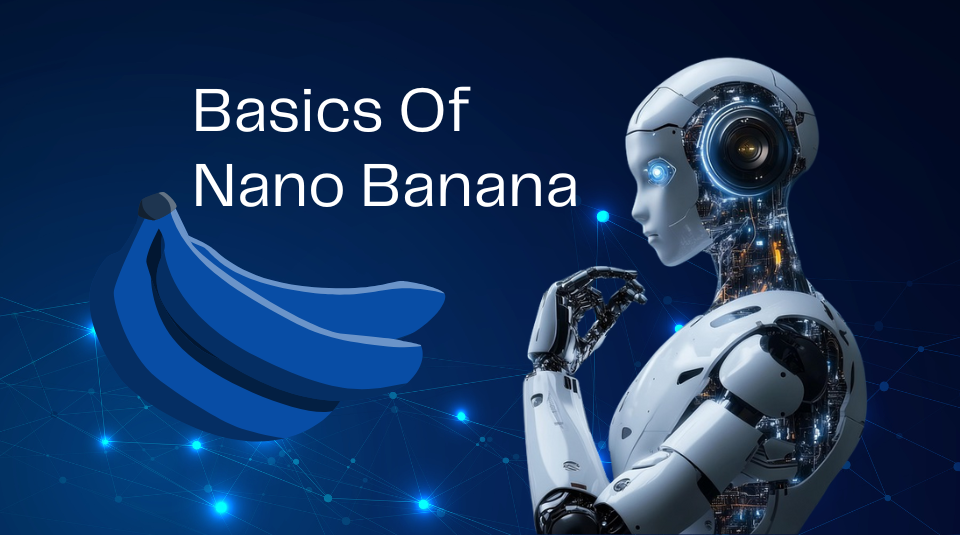 Basics Of
Nano Banana